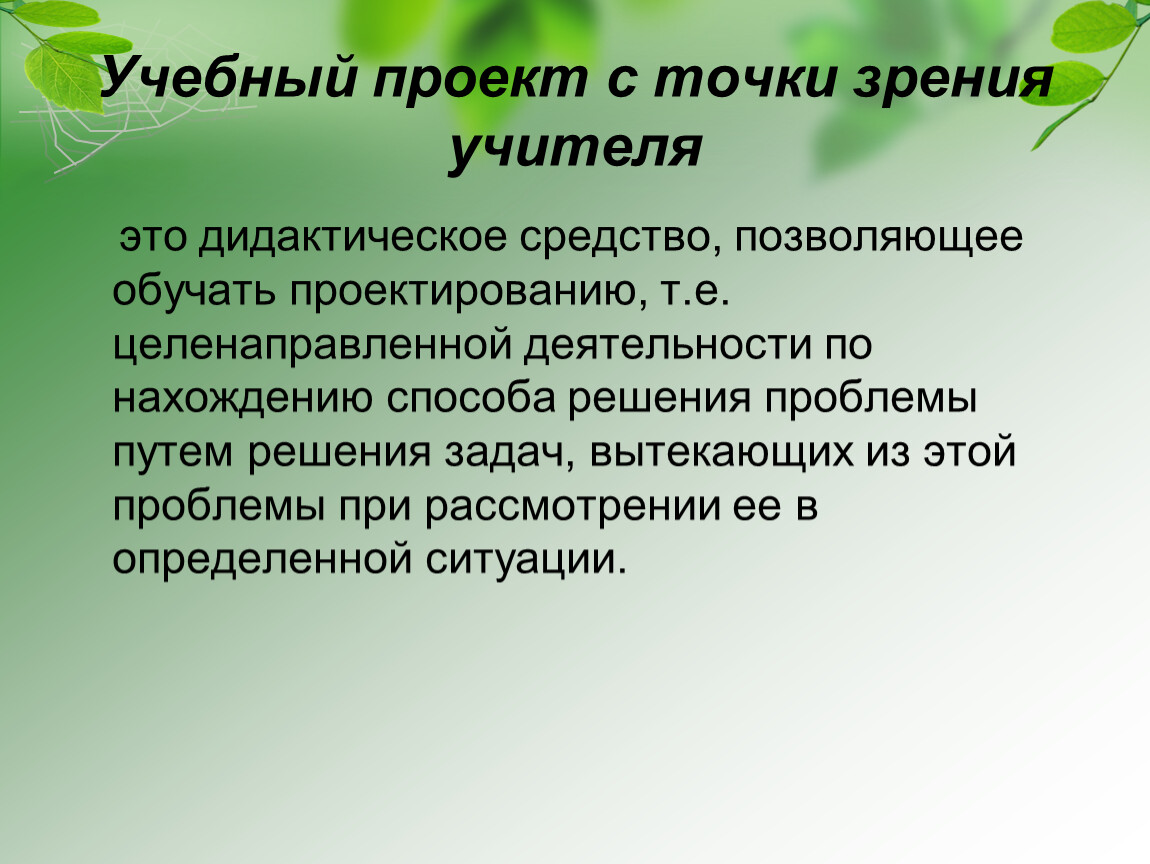 Учебный проект с точки зрения учителя

это дидактическое средство, позволяющее обучать проектированию, т.е. целенаправленной деятельности по нахождению способа решения проблемы путем решения задач, вытекающих из этой проблемы при рассмотрении ее в определенной ситуации.